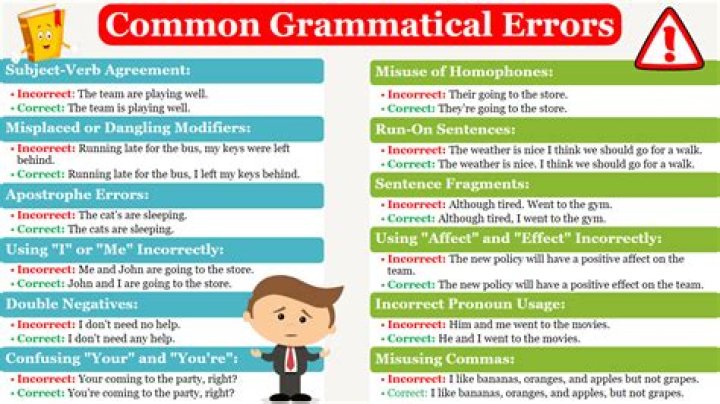 Common Grammatical Errors

Subject-Verb Agreement:

• Incorrect: The team are playing well.
• Correct: The team is playing well.

Misplaced or Dangling Modifiers:

• Incorrect: Running late for the bus, my keys were left behind.
• Correct: Running late for the bus, I left my keys behind.

Apostrophe Errors:

• Incorrect: The cat's are sleeping.
• Correct: The cats are sleeping.

Using "I" or "Me" Incorrectly:

• Incorrect: Me and John are going to the store.
• Correct: John and I are going to the store.

Double Negatives:

• Incorrect: I don't need no help.
• Correct: I don't need any help.

Confusing "Your" and "You're":

• Incorrect: Your coming to the party, right?
• Correct: You're coming to the party, right?

Misuse of Homophones:

• Incorrect: Their going to the store.
• Correct: They're going to the store.

Run-On Sentences:

• Incorrect: The weather is nice I think we should go for a walk.
• Correct: The weather is nice. I think we should go for a walk.

Sentence Fragments:

• Incorrect: Although tired. Went to the gym.
• Correct: Although tired, I went to the gym.

Using "Affect" and "Effect" Incorrectly:

• Incorrect: The new policy will have a positive affect on the team.
• Correct: The new policy will have a positive effect on the team.

Incorrect Pronoun Usage:

• Incorrect: Him and me went to the movies.
• Correct: He and I went to the movies.

Misusing Commas:

• Incorrect: I like bananas, oranges, and apples but not grapes.
• Correct: I like bananas, oranges, and apples, but not grapes.